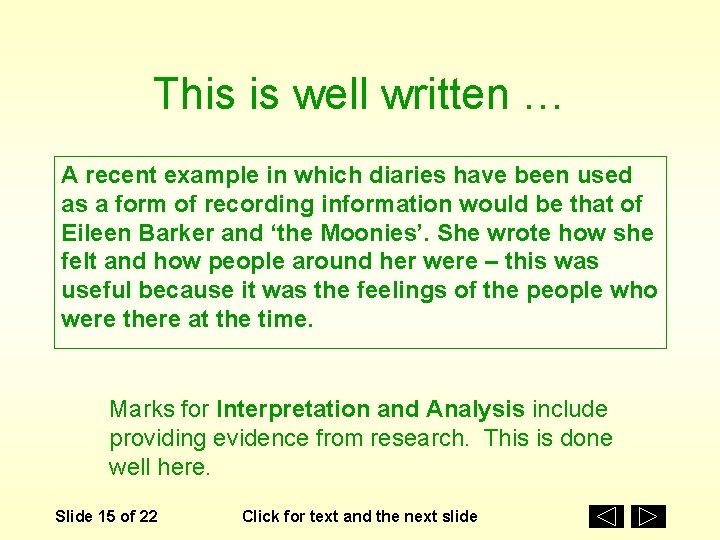 This is well written …

A recent example in which diaries have been used as a form of recording information would be that of Eileen Barker and 'the Moonies'. She wrote how she felt and how people around her were – this was useful because it was the feelings of the people who were there at the time.

Marks for Interpretation and Analysis include providing evidence from research. This is done well here.

Slide 15 of 22 Click for text and the next slide